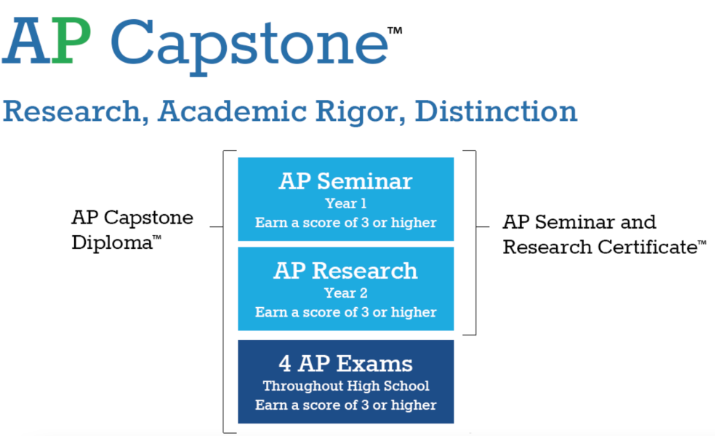 AP Capstone™

Research, Academic Rigor, Distinction

AP Capstone Diploma™

AP Seminar
Year 1
Earn a score of 3 or higher

AP Research
Year 2
Earn a score of 3 or higher

4 AP Exams
Throughout High School
Earn a score of 3 or higher

AP Seminar and Research Certificate™